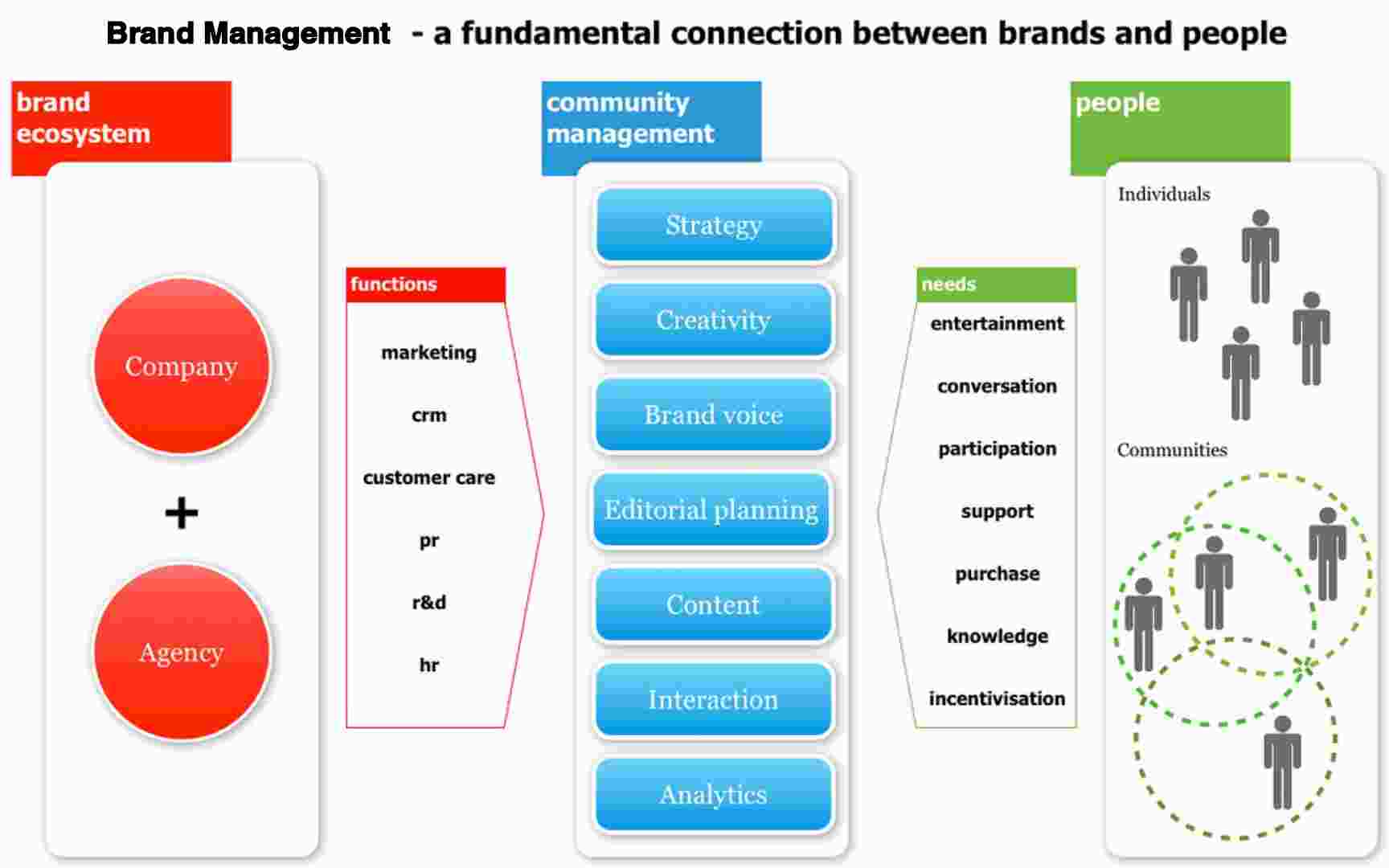 Brand Management - a fundamental connection between brands and people

brand ecosystem

Company

+

Agency

functions

marketing

crm

customer care

pr

r&d

hr

community management

Strategy

Creativity

Brand voice

Editorial planning

Content

Interaction

Analytics

needs

entertainment

conversation

participation

support

purchase

knowledge

incentivisation

people

Individuals

Communities